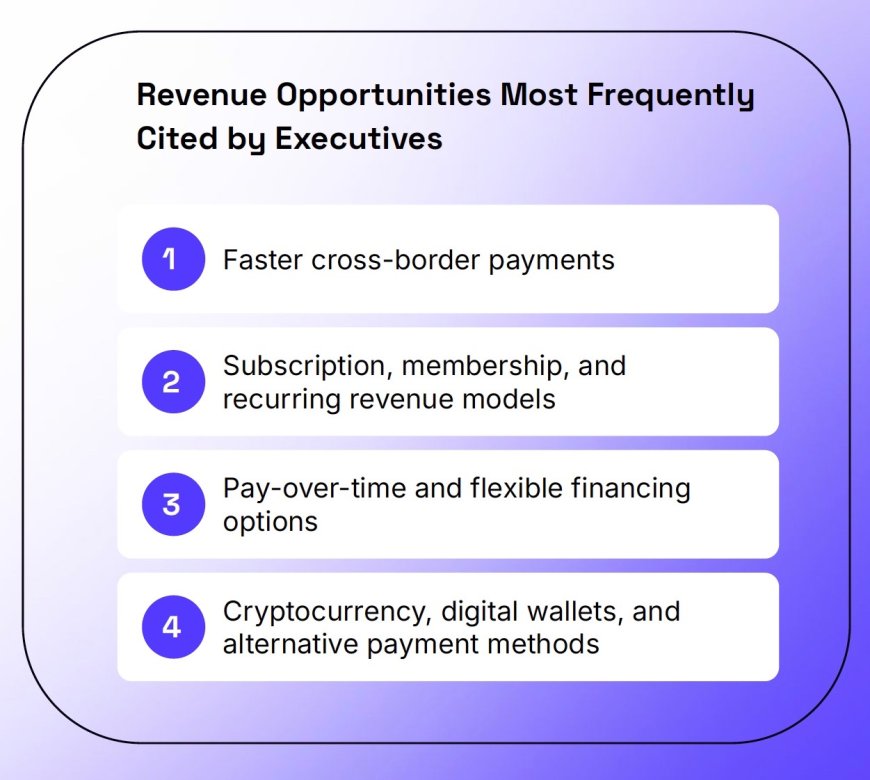 Revenue Opportunities Most Frequently Cited by Executives

1 Faster cross-border payments

2 Subscription, membership, and recurring revenue models

3 Pay-over-time and flexible financing options

4 Cryptocurrency, digital wallets, and alternative payment methods